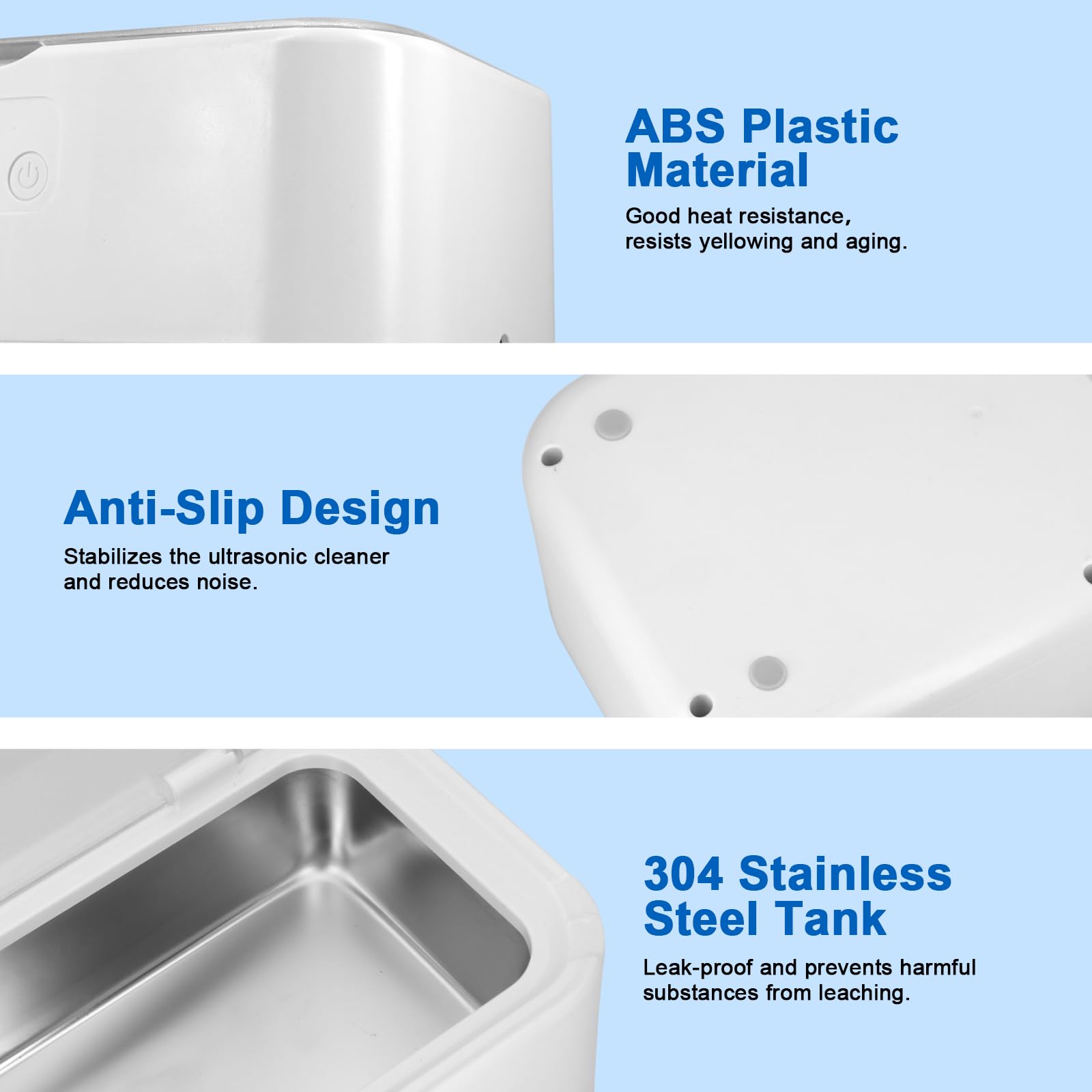 ABS Plastic
Material

Good heat resistance, resists yellowing and aging.

Anti-Slip Design

Stabilizes the ultrasonic cleaner and reduces noise.

304 Stainless
Steel Tank

Leak-proof and prevents harmful substances from leaching.